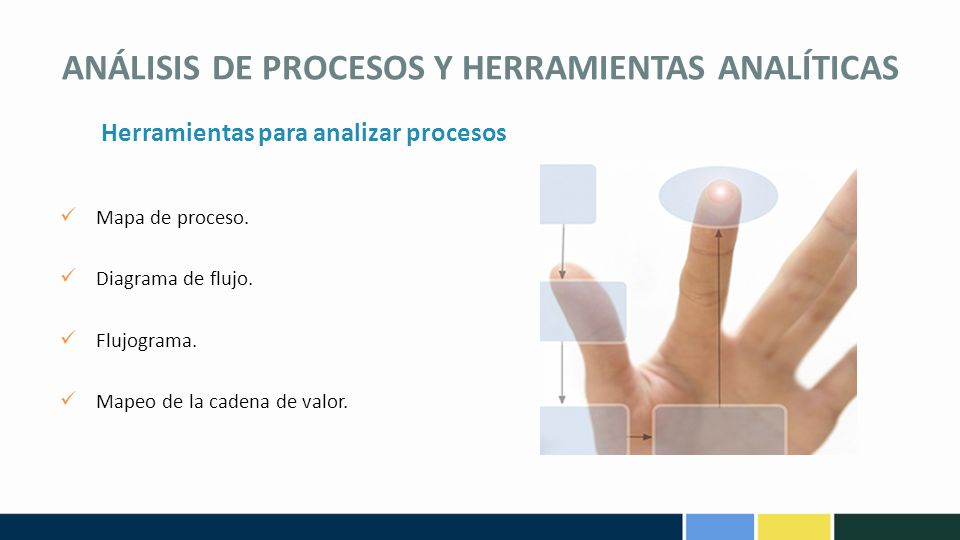 ANÁLISIS DE PROCESOS Y HERRAMIENTAS ANALÍTICAS

Herramientas para analizar procesos

✓ Mapa de proceso.

✓ Diagrama de flujo.

✓ Flujograma.

✓ Mapeo de la cadena de valor.